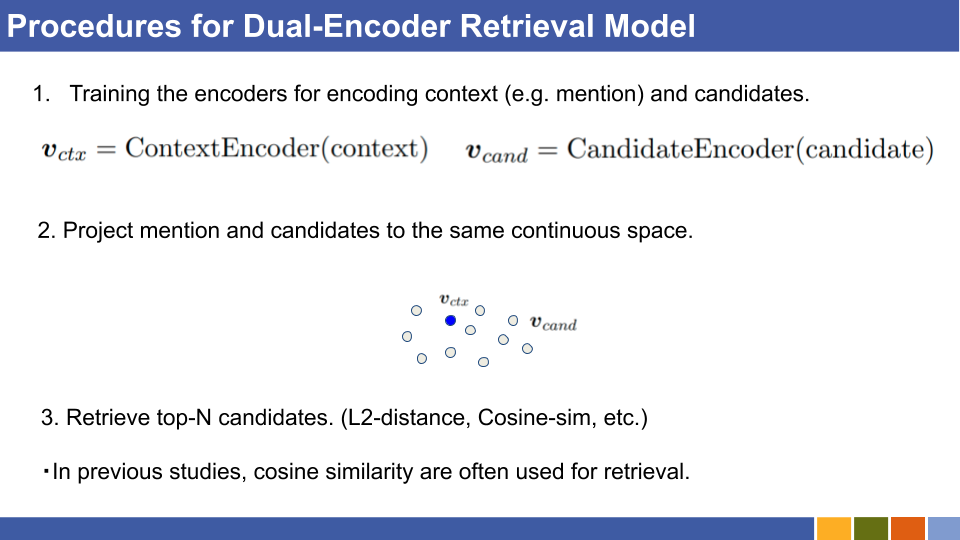 Procedures for Dual-Encoder Retrieval Model

1. Training the encoders for encoding context (e.g. mention) and candidates.

$\boldsymbol{v}_{ctx} = \text{ContextEncoder}(\text{context})$ $\boldsymbol{v}_{cand} = \text{CandidateEncoder}(\text{candidate})$

2. Project mention and candidates to the same continuous space.

$\boldsymbol{v}_{ctx}$

$\boldsymbol{v}_{cand}$

3. Retrieve top-N candidates. (L2-distance, Cosine-sim, etc.)

・In previous studies, cosine similarity are often used for retrieval.